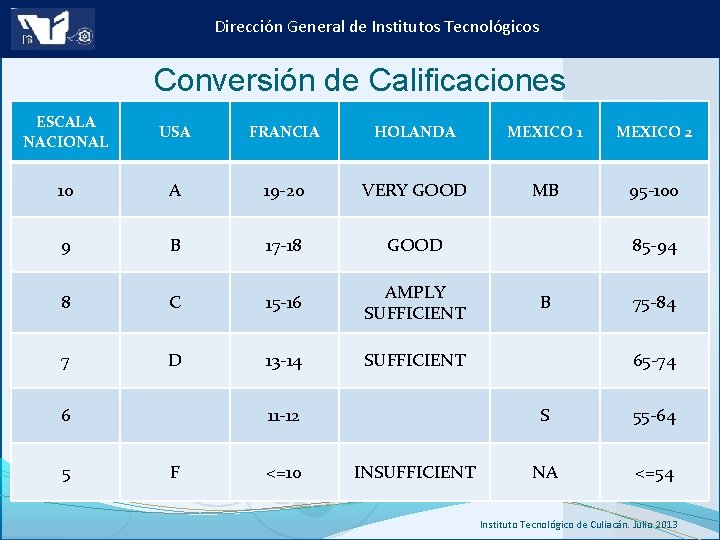 Dirección General de Institutos Tecnológicos

Conversión de Calificaciones

| ESCALA NACIONAL | USA | FRANCIA | HOLANDA | MEXICO 1 | MEXICO 2 |
|---|---|---|---|---|---|
| 10 | A | 19-20 | VERY GOOD | MB | 95-100 |
| 9 | B | 17-18 | GOOD | | 85-94 |
| 8 | C | 15-16 | AMPLY SUFFICIENT | B | 75-84 |
| 7 | D | 13-14 | SUFFICIENT | | 65-74 |
| 6 | | 11-12 | | S | 55-64 |
| 5 | F | <=10 | INSUFFICIENT | NA | <=54 |

Instituto Tecnológico de Culiacán. Julio 2013